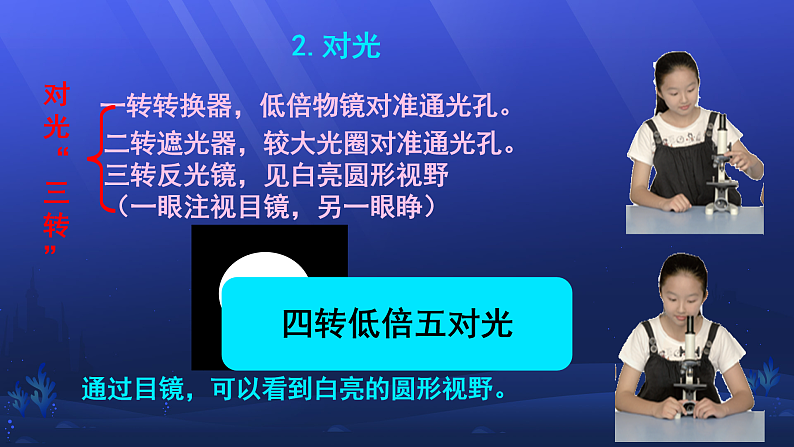 2. 对光

对光“三转”

一转转换器，低倍物镜对准通光孔。
二转遮光器，较大光圈对准通光孔。
三转反光镜，见白亮圆形视野
（一眼注视目镜，另一眼睁）

四转低倍五对光

通过目镜，可以看到白亮的圆形视野。